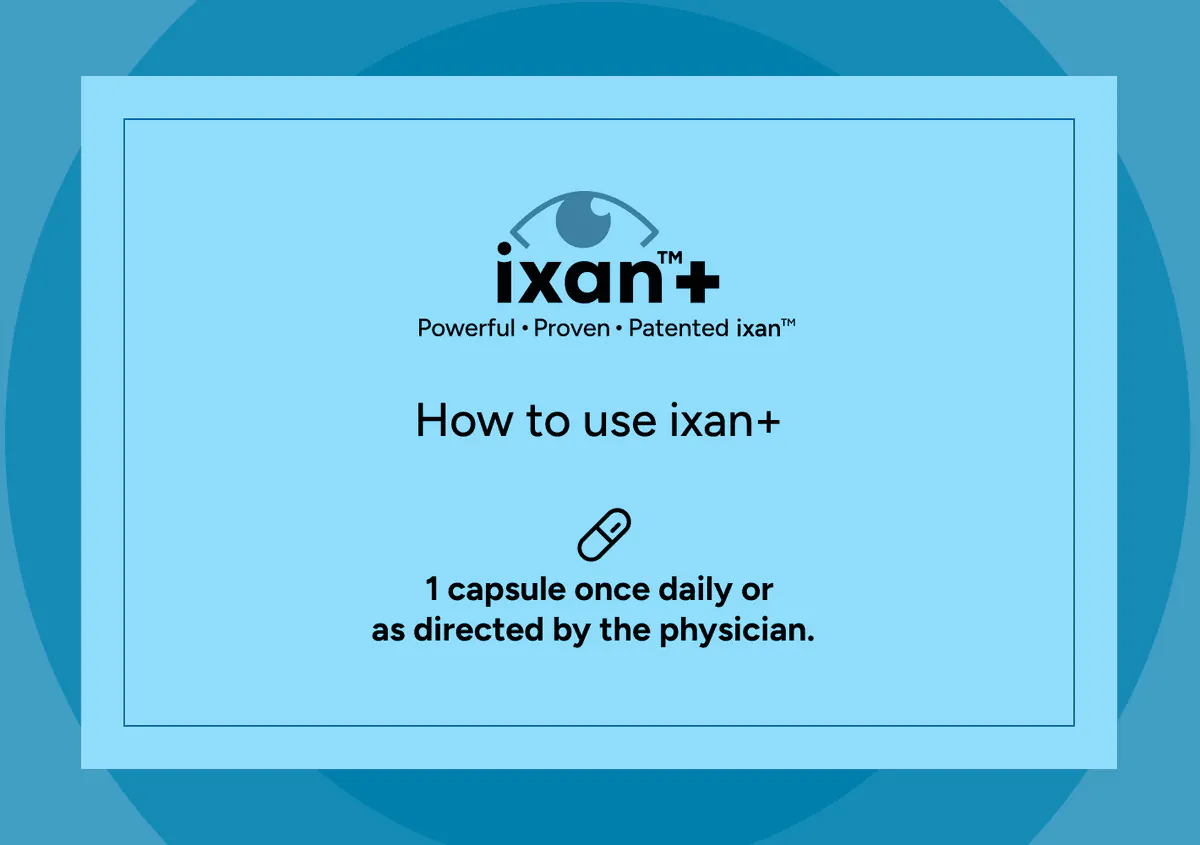 ixan™+

Powerful • Proven • Patented ixan™

How to use ixan+

1 capsule once daily or as directed by the physician.